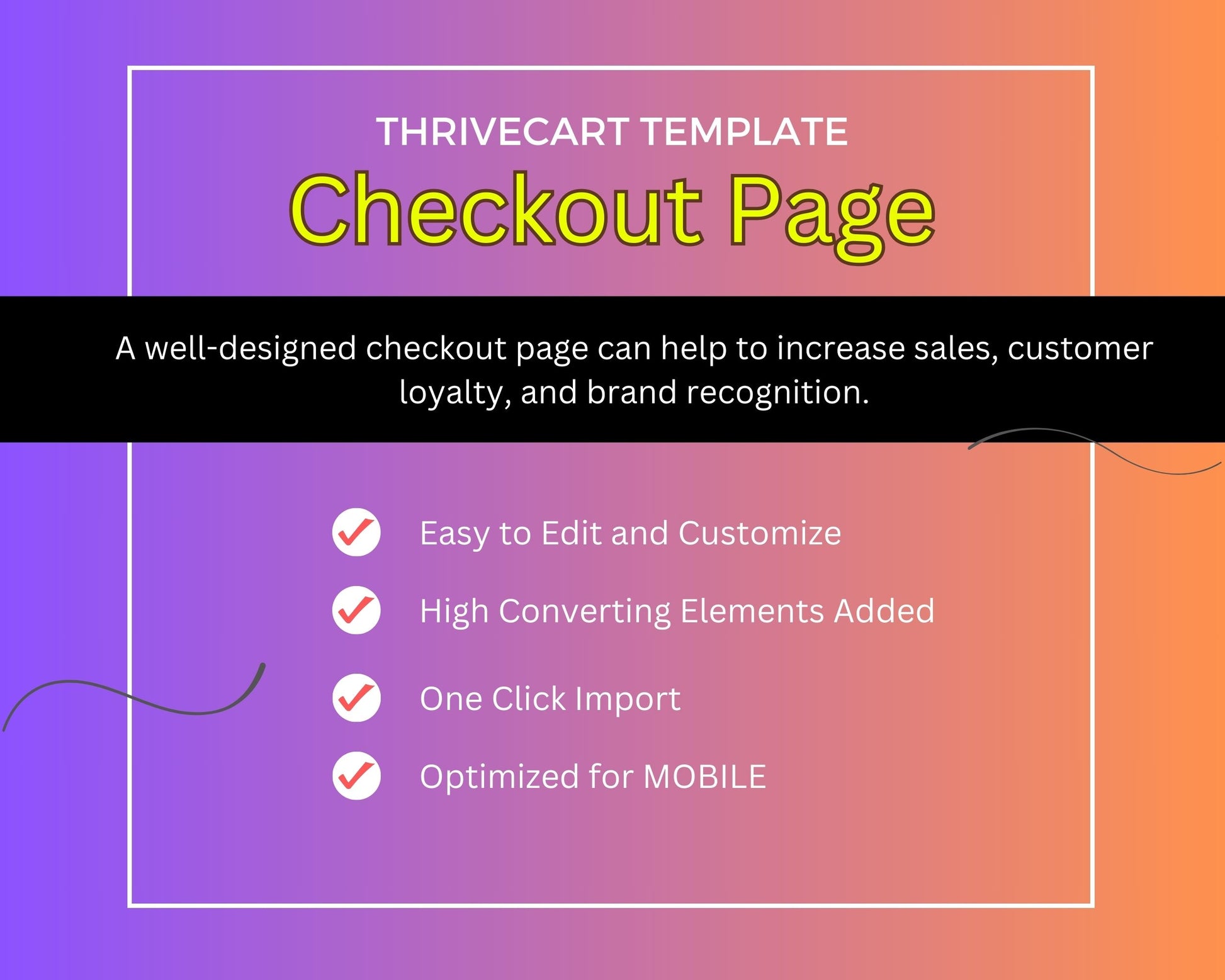 THRIVECART TEMPLATE

Checkout Page

A well-designed checkout page can help to increase sales, customer loyalty, and brand recognition.

Easy to Edit and Customize

High Converting Elements Added

One Click Import

Optimized for MOBILE